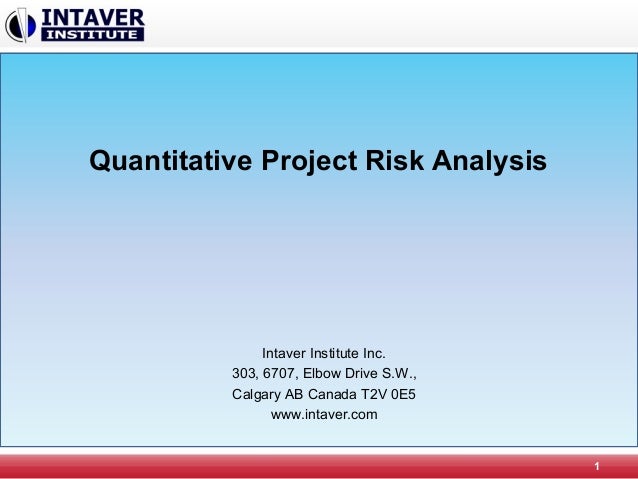 INTAVER
INSTITUTE

Quantitative Project Risk Analysis

Intaver Institute Inc.
303, 6707, Elbow Drive S.W.,
Calgary AB Canada T2V 0E5
www.intaver.com

1